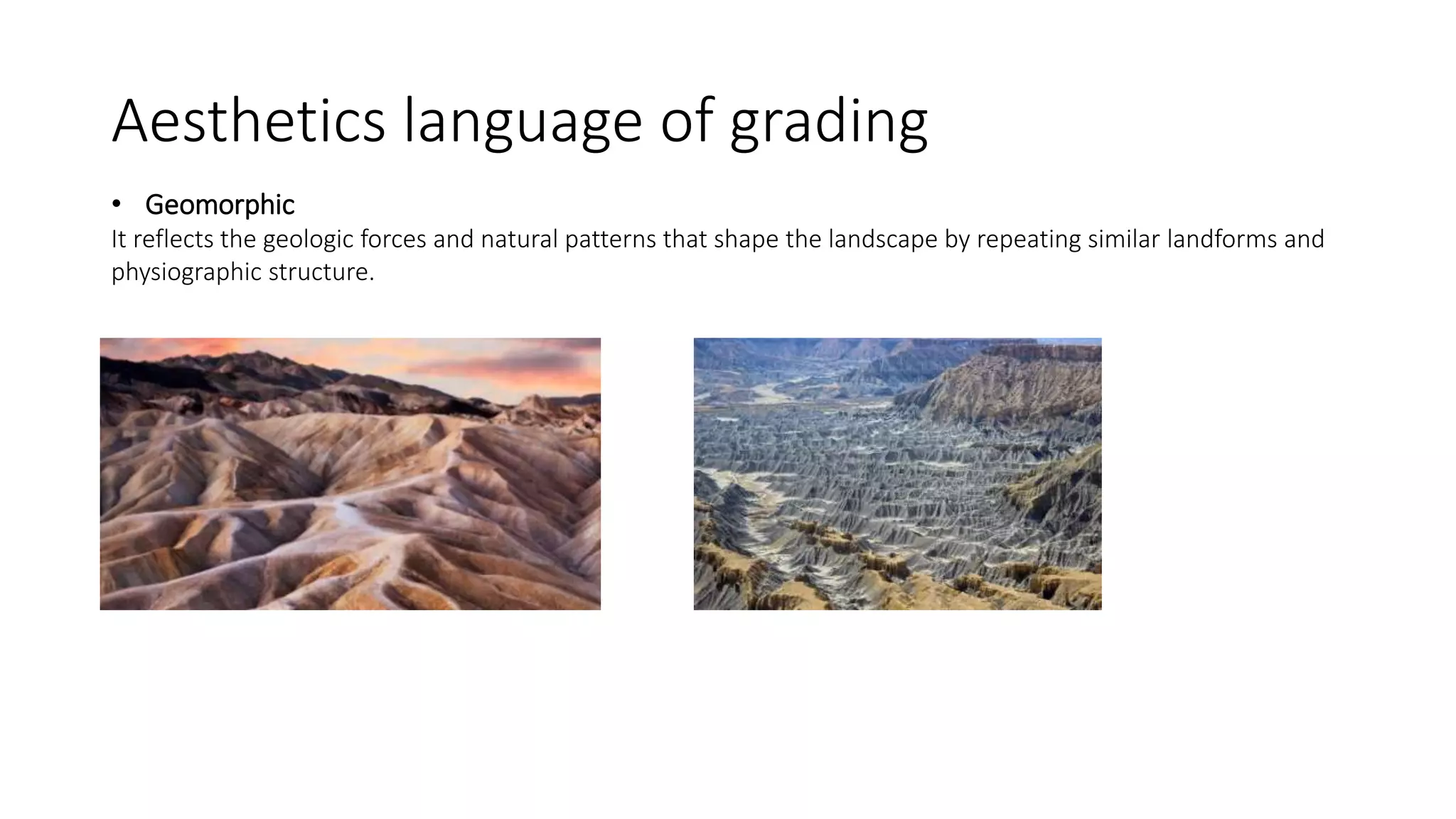 Aesthetics language of grading

• Geomorphic

It reflects the geologic forces and natural patterns that shape the landscape by repeating similar landforms and physiographic structure.